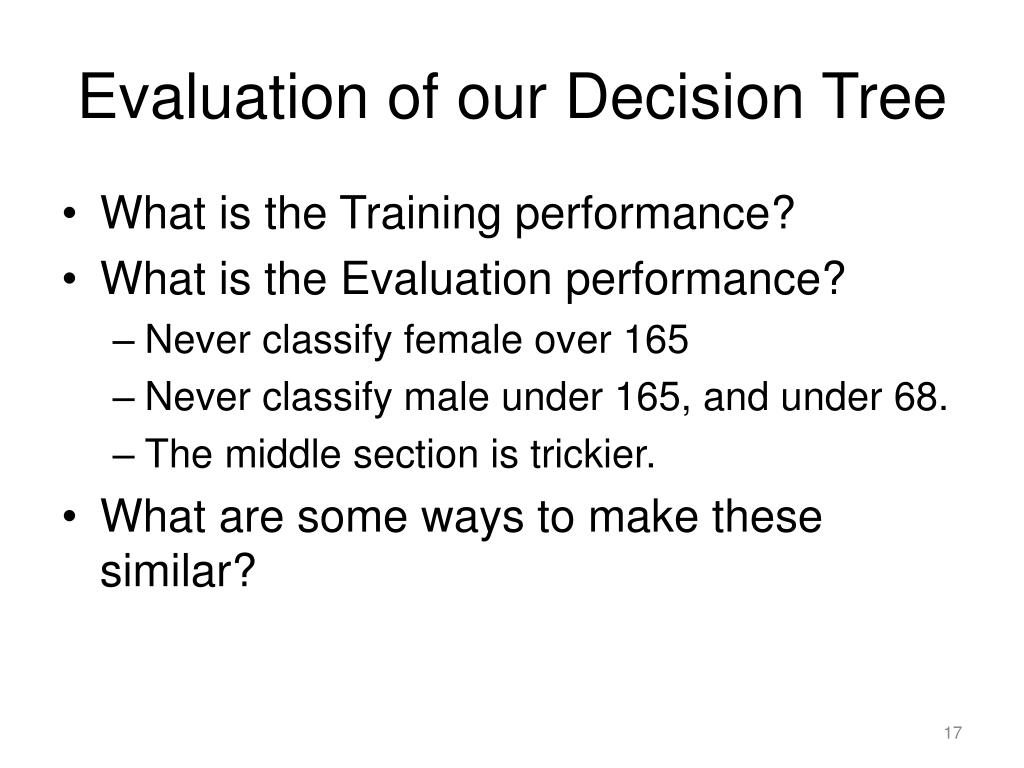 Evaluation of our Decision Tree

• What is the Training performance?
• What is the Evaluation performance?
– Never classify female over 165
– Never classify male under 165, and under 68.
– The middle section is trickier.
• What are some ways to make these similar?

17